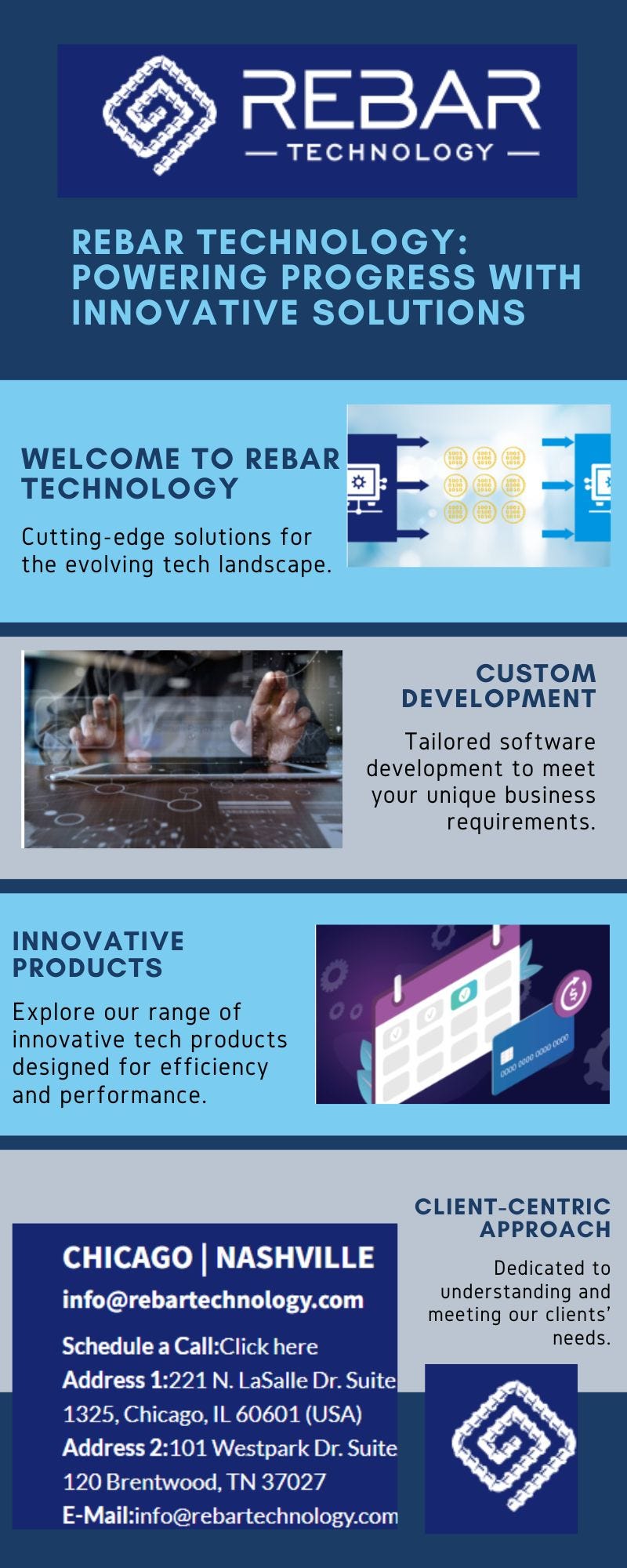 REBAR
— TECHNOLOGY —

REBAR TECHNOLOGY: POWERING PROGRESS WITH INNOVATIVE SOLUTIONS

WELCOME TO REBAR TECHNOLOGY

Cutting-edge solutions for the evolving tech landscape.

CUSTOM DEVELOPMENT

Tailored software development to meet your unique business requirements.

INNOVATIVE PRODUCTS

Explore our range of innovative tech products designed for efficiency and performance.

0000 0000 0000 0000

CLIENT-CENTRIC APPROACH

Dedicated to understanding and meeting our clients' needs.

CHICAGO | NASHVILLE
info@rebartechnology.com
Schedule a Call:Click here
Address 1:221 N. LaSalle Dr. Suite 1325, Chicago, IL 60601 (USA)
Address 2:101 Westpark Dr. Suite 120 Brentwood, TN 37027
E-Mail:info@rebartechnology.com